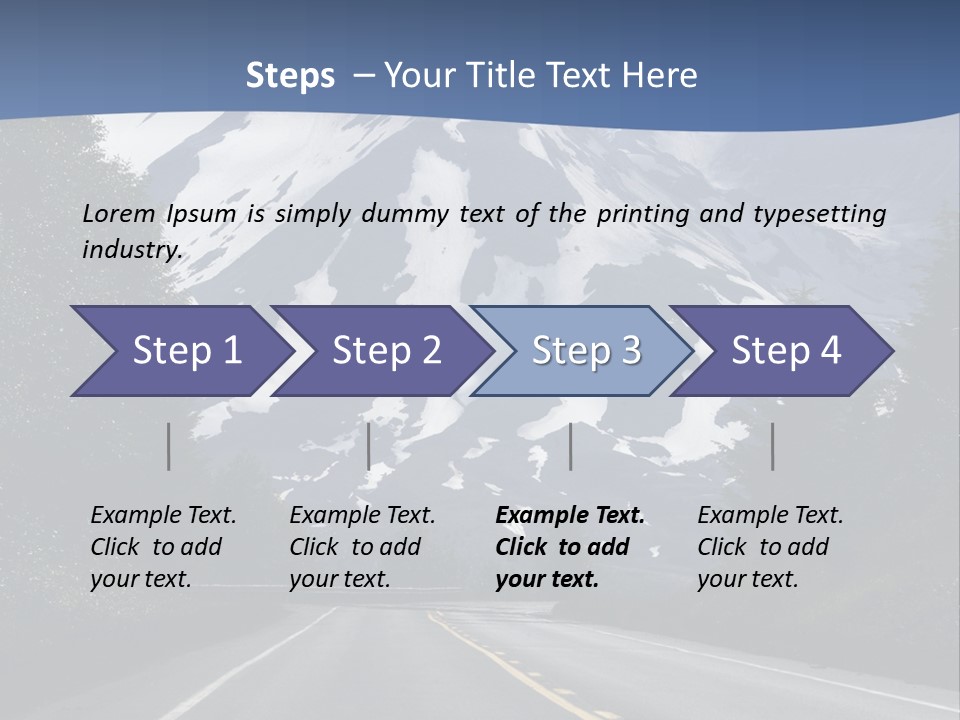 Steps – Your Title Text Here

Lorem Ipsum is simply dummy text of the printing and typesetting industry.

Step 1

Step 2

Step 3

Step 4

Example Text. Click to add your text.

Example Text. Click to add your text.

Example Text. Click to add your text.

Example Text. Click to add your text.